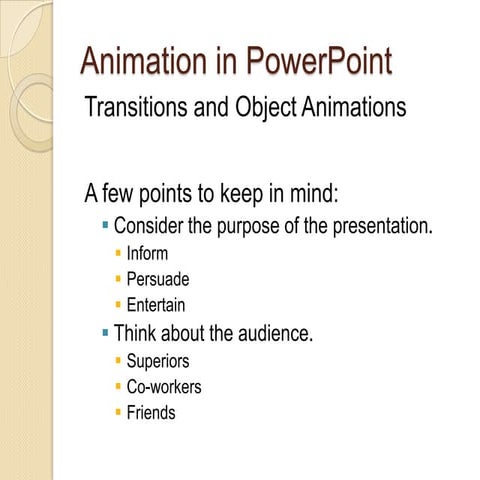 Animation in PowerPoint

Transitions and Object Animations

A few points to keep in mind:

- Consider the purpose of the presentation.
  - Inform
  - Persuade
  - Entertain
- Think about the audience.
  - Superiors
  - Co-workers
  - Friends